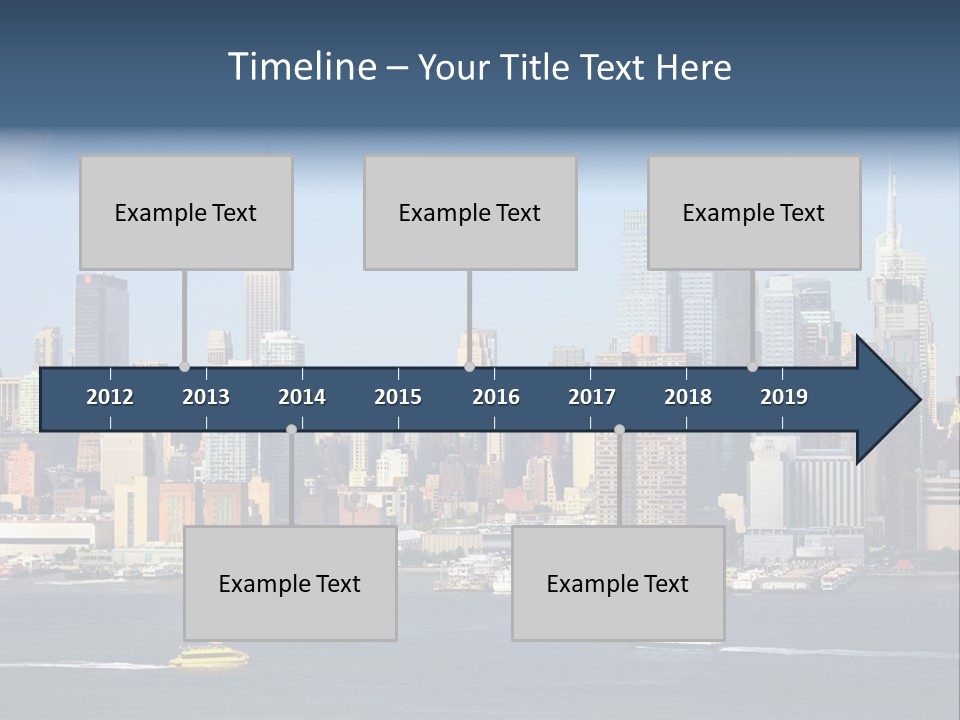 Timeline – Your Title Text Here

Example Text

Example Text

Example Text

2012 2013 2014 2015 2016 2017 2018 2019

Example Text

Example Text